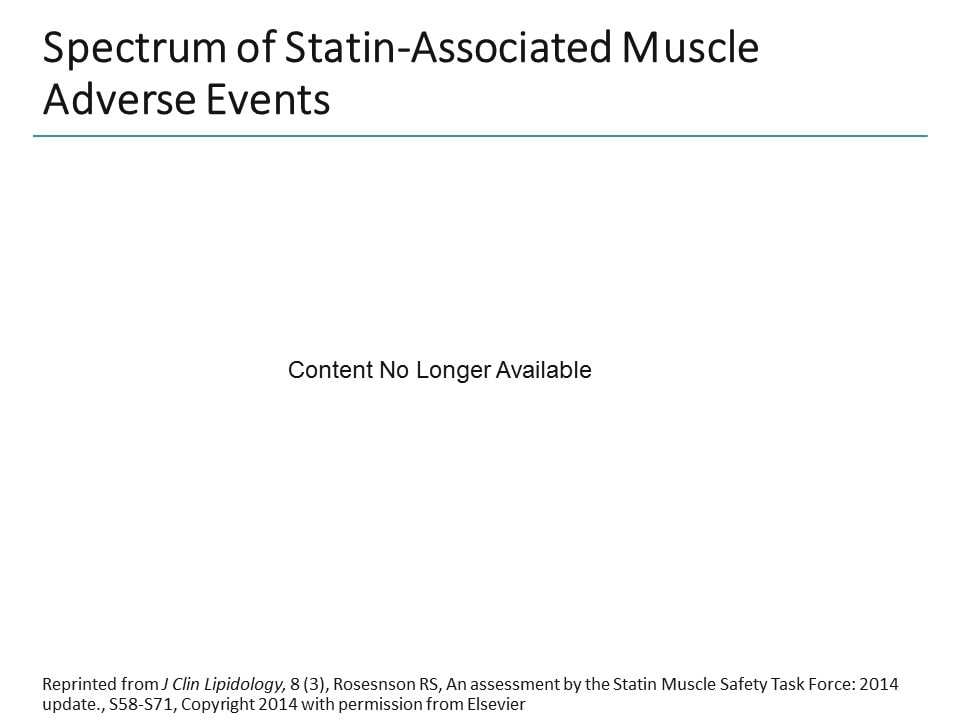 Spectrum of Statin-Associated Muscle Adverse Events

Content No Longer Available

Reprinted from J Clin Lipidology, 8 (3), Rosesnson RS, An assessment by the Statin Muscle Safety Task Force: 2014 update., S58-S71, Copyright 2014 with permission from Elsevier